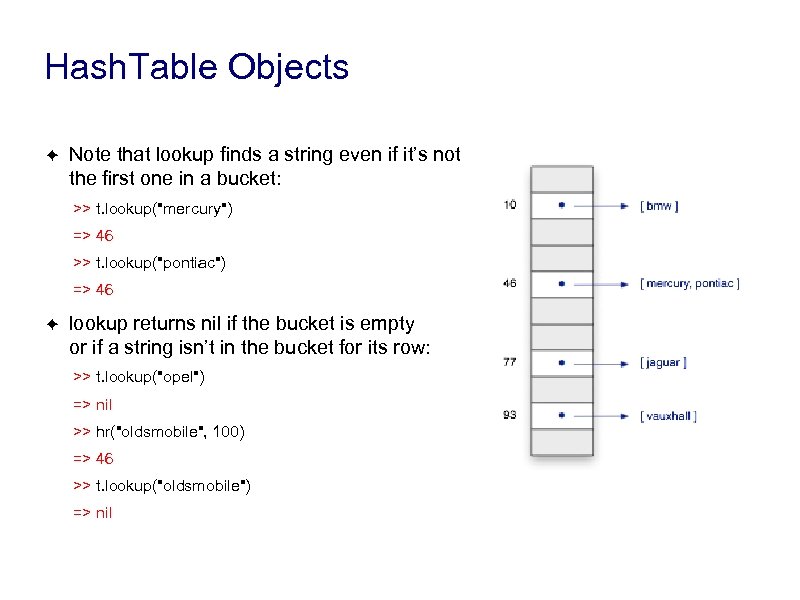 HashTable Objects

✦ Note that lookup finds a string even if it's not the first one in a bucket:

>> t.lookup("mercury")

=> 46

>> t.lookup("pontiac")

=> 46

✦ lookup returns nil if the bucket is empty or if a string isn't in the bucket for its row:

>> t.lookup("opel")

=> nil

>> hr("oldsmobile", 100)

=> 46

>> t.lookup("oldsmobile")

=> nil

10 [ bmw ]

46 [ mercury, pontiac ]

77 [ jaguar ]

93 [ vauxhall ]